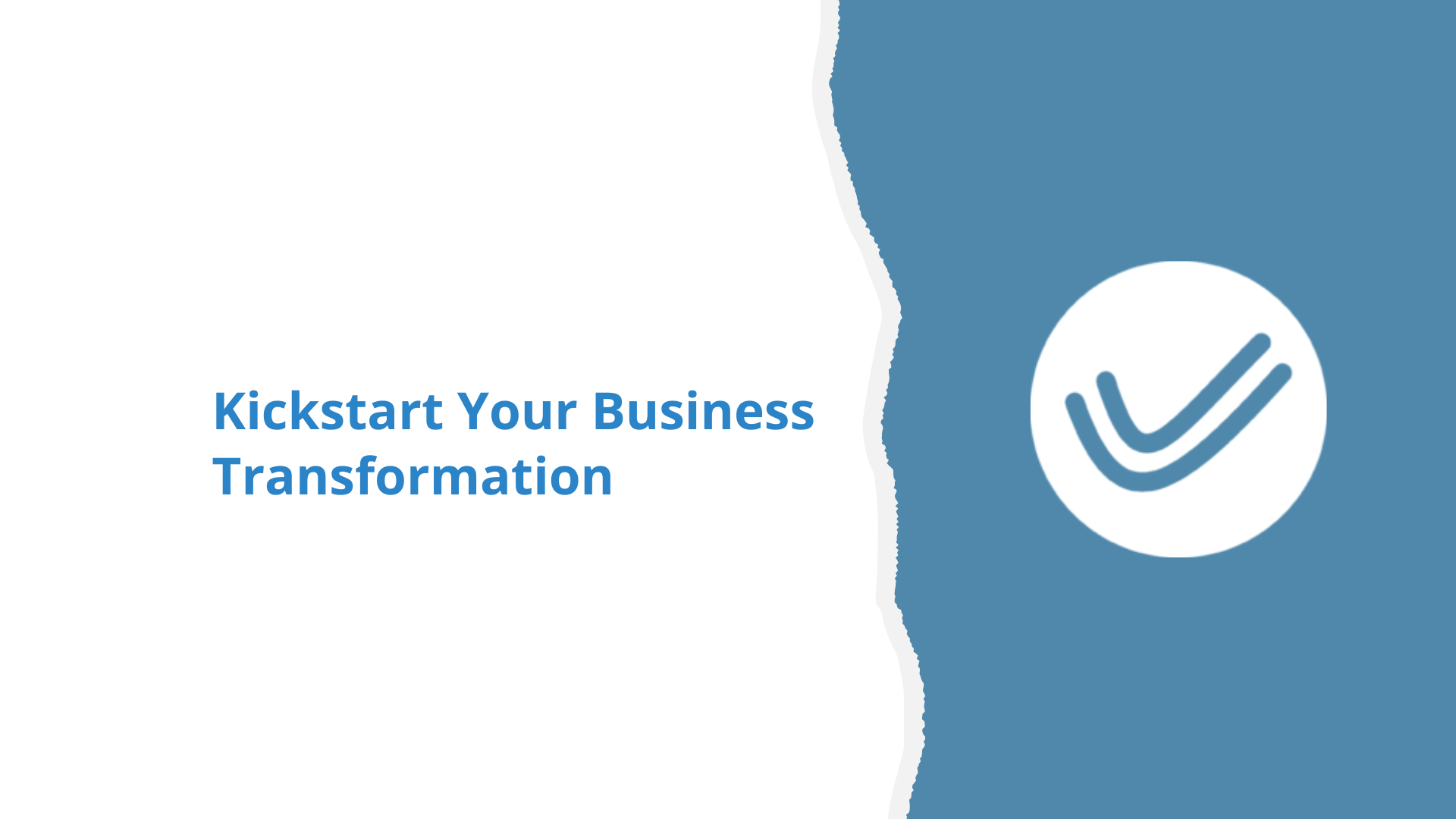 Kickstart Your Business Transformation